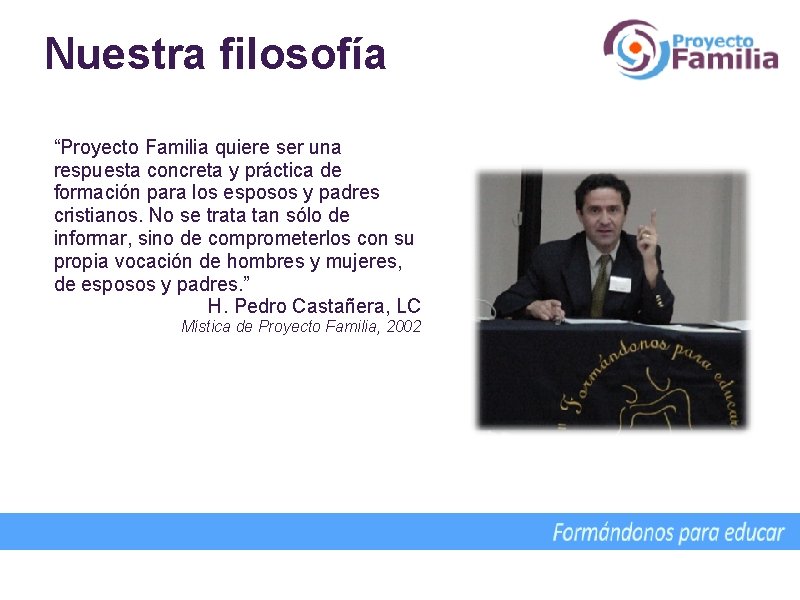 Nuestra filosofía

Proyecto Familia

“Proyecto Familia quiere ser una respuesta concreta y práctica de formación para los esposos y padres cristianos. No se trata tan sólo de informar, sino de comprometerlos con su propia vocación de hombres y mujeres, de esposos y padres.”
H. Pedro Castañera, LC
Mistica de Proyecto Familia, 2002

Formándonos para educar

Formándonos para educar